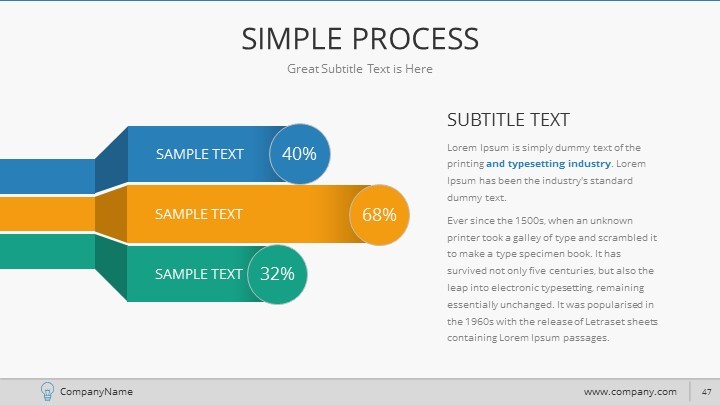 SIMPLE PROCESS

Great Subtitle Text is Here

SAMPLE TEXT 40%

SAMPLE TEXT 68%

SAMPLE TEXT 32%

SUBTITLE TEXT

Lorem Ipsum is simply dummy text of the printing and typesetting industry. Lorem Ipsum has been the industry's standard dummy text.

Ever since the 1500s, when an unknown printer took a galley of type and scrambled it to make a type specimen book. It has survived not only five centuries, but also the leap into electronic typesetting, remaining essentially unchanged. It was popularised in the 1960s with the release of Letraset sheets containing Lorem Ipsum passages.

CompanyName

www.company.com

47